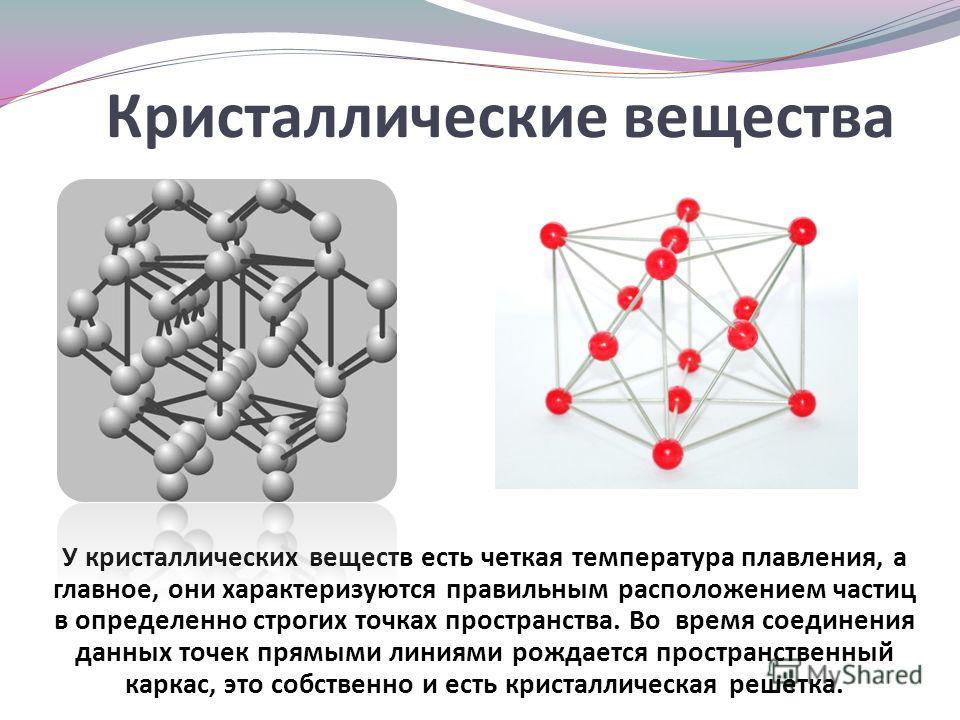 Кристаллические вещества

У кристаллических веществ есть четкая температура плавления, а главное, они характеризуются правильным расположением частиц в определенно строгих точках пространства. Во время соединения данных точек прямыми линиями рождается пространственный каркас, это собственно и есть кристаллическая решетка.

MyShared